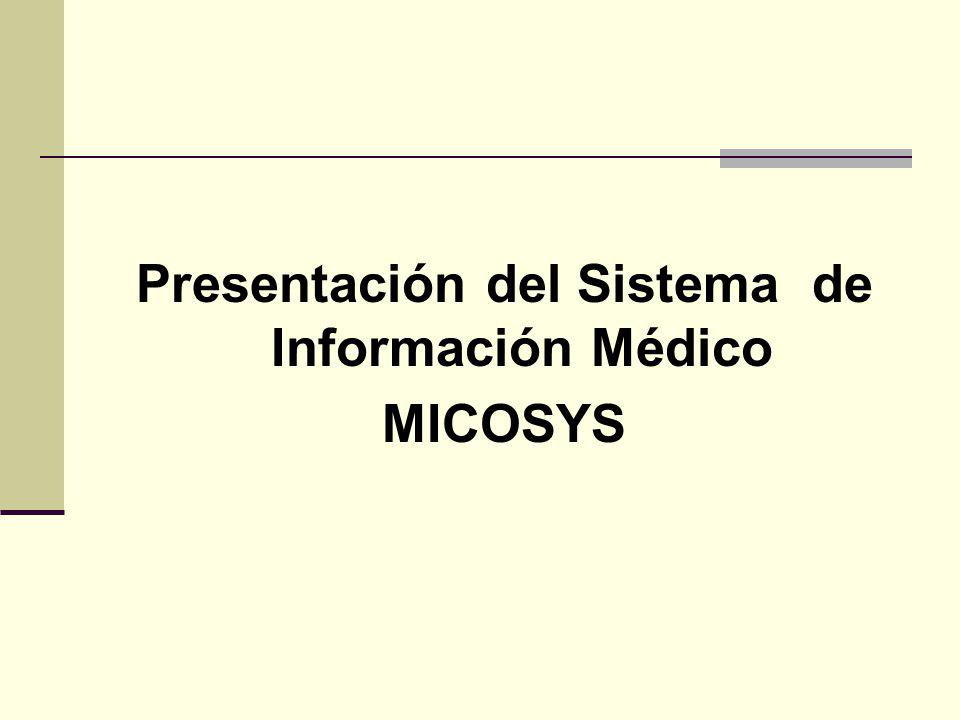 Presentación del Sistema de Información Médico

MICOSYS